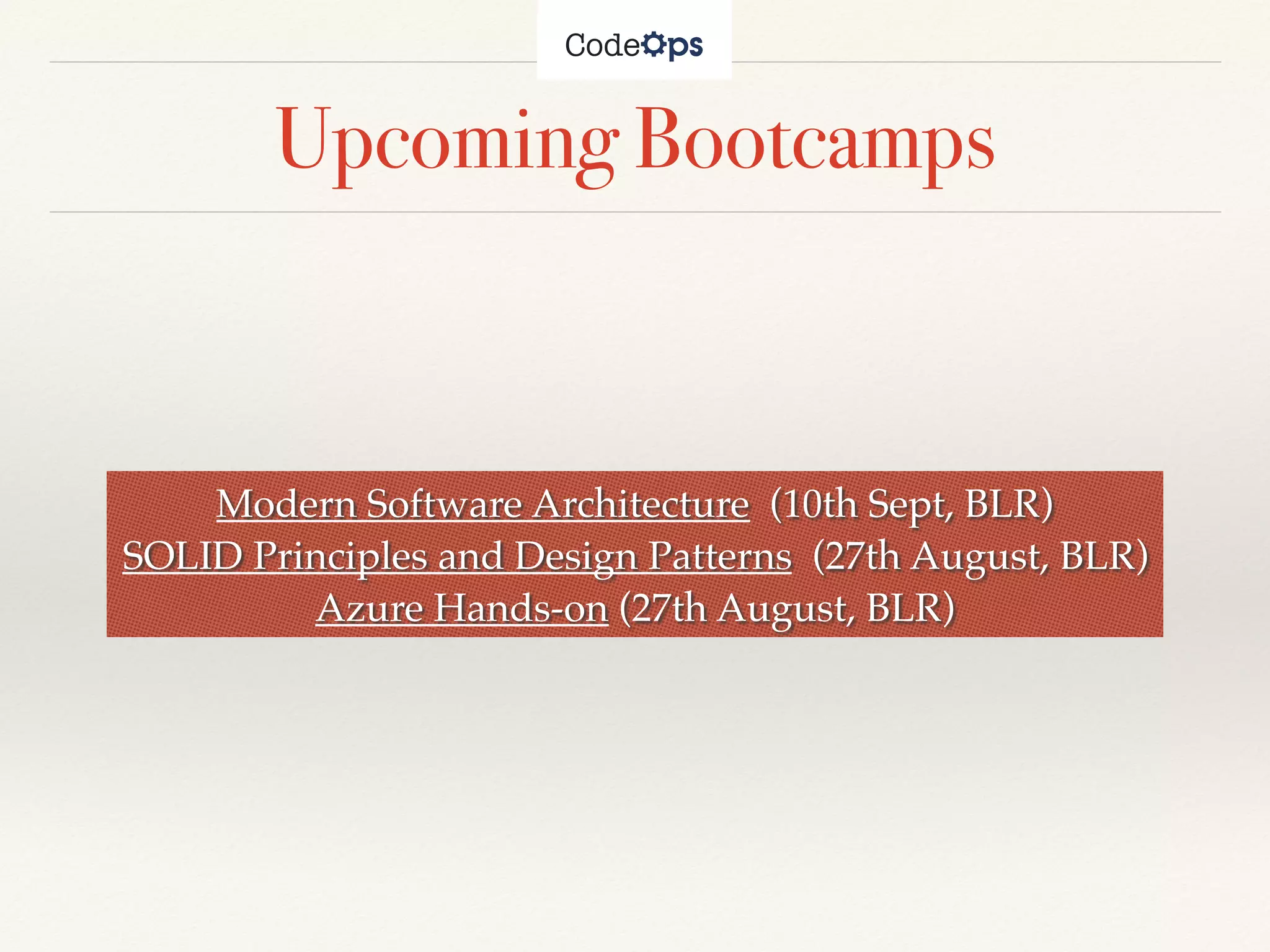 CodeOps

Upcoming Bootcamps

Modern Software Architecture (10th Sept, BLR)
SOLID Principles and Design Patterns (27th August, BLR)
Azure Hands-on (27th August, BLR)